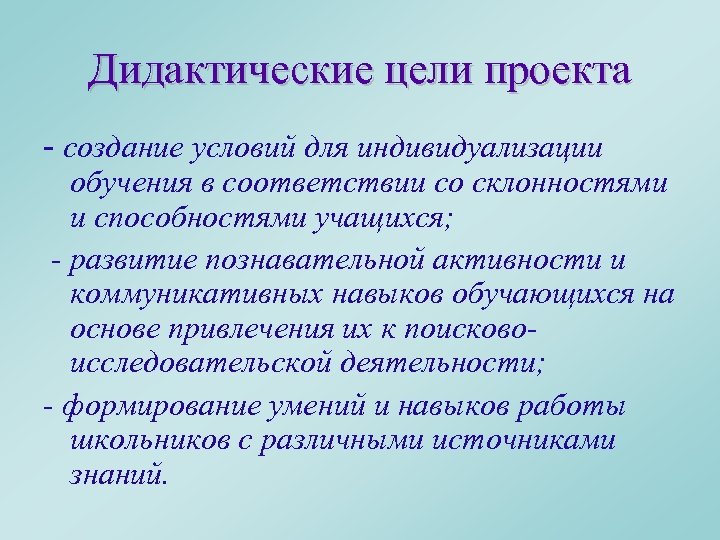 Дидактические цели проекта

- создание условий для индивидуализации обучения в соответствии со склонностями и способностями учащихся;

- развитие познавательной активности и коммуникативных навыков обучающихся на основе привлечения их к поисково-исследовательской деятельности;

- формирование умений и навыков работы школьников с различными источниками знаний.